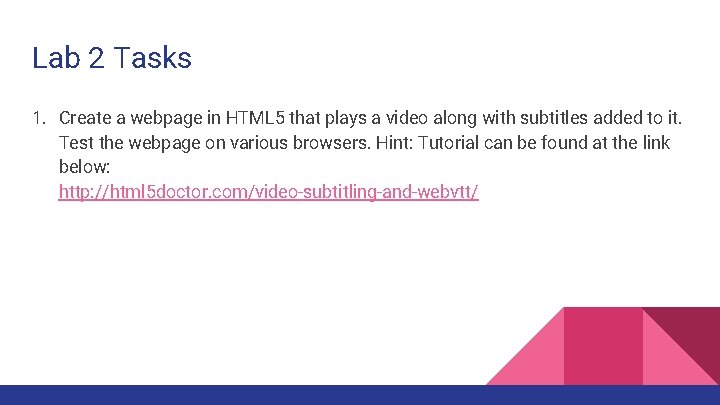 Lab 2 Tasks

1. Create a webpage in HTML5 that plays a video along with subtitles added to it. Test the webpage on various browsers. Hint: Tutorial can be found at the link below:
http://html5doctor.com/video-subtitling-and-webvtt/